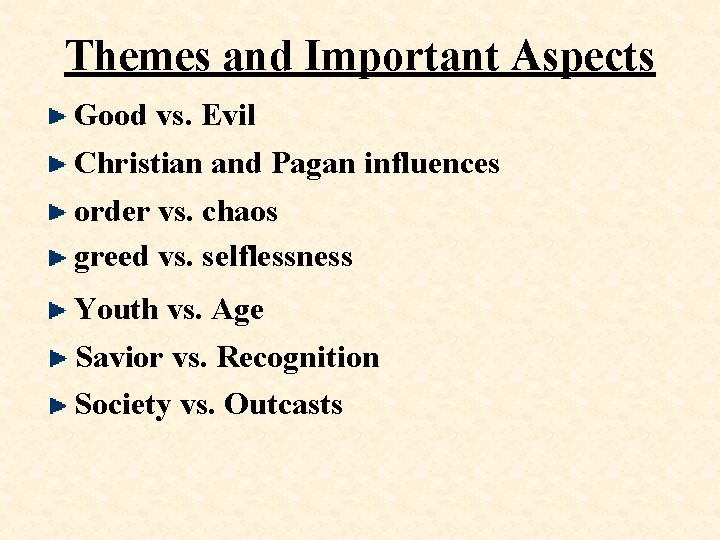 Themes and Important Aspects

Good vs. Evil
Christian and Pagan influences
order vs. chaos
greed vs. selflessness
Youth vs. Age
Savior vs. Recognition
Society vs. Outcasts